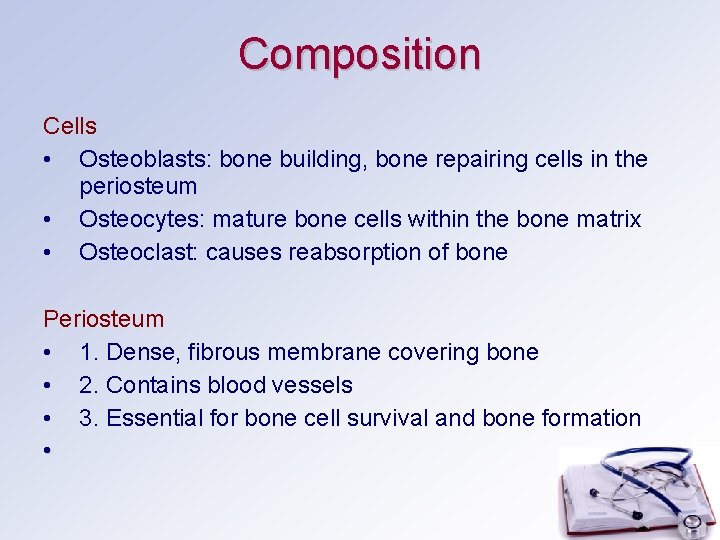 Composition

Cells
• Osteoblasts: bone building, bone repairing cells in the periosteum
• Osteocytes: mature bone cells within the bone matrix
• Osteoclast: causes reabsorption of bone

Periosteum
• 1. Dense, fibrous membrane covering bone
• 2. Contains blood vessels
• 3. Essential for bone cell survival and bone formation
•